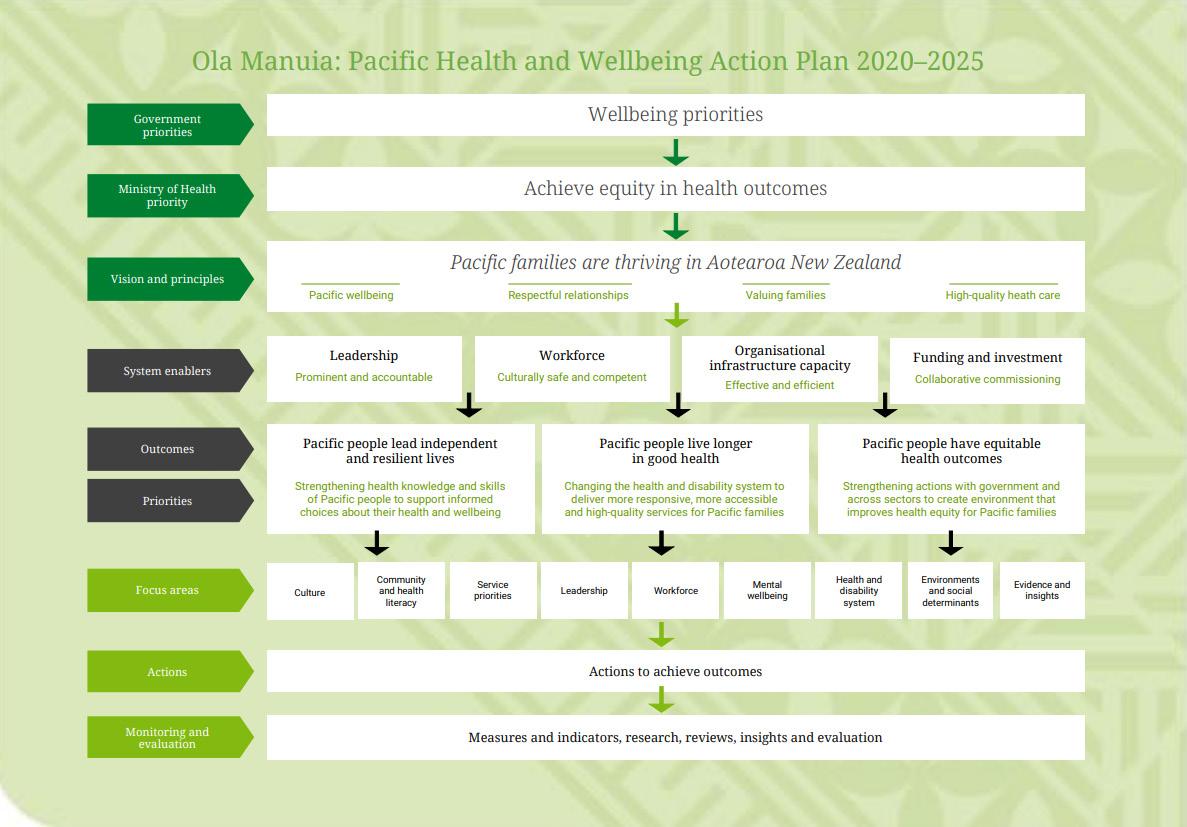 Ola Manuia: Pacific Health and Wellbeing Action Plan 2020–2025

Government priorities

Wellbeing priorities

Ministry of Health priority

Achieve equity in health outcomes

Vision and principles

Pacific families are thriving in Aotearoa New Zealand

Pacific wellbeing

Respectful relationships

Valuing families

High-quality heath care

System enablers

Leadership
Prominent and accountable

Workforce
Culturally safe and competent

Organisational infrastructure capacity
Effective and efficient

Funding and investment
Collaborative commissioning

Outcomes

Priorities

Pacific people lead independent and resilient lives

Strengthening health knowledge and skills of Pacific people to support informed choices about their health and wellbeing

Pacific people live longer in good health

Changing the health and disability system to deliver more responsive, more accessible and high-quality services for Pacific families

Pacific people have equitable health outcomes

Strengthening actions with government and across sectors to create environment that improves health equity for Pacific families

Focus areas

Culture

Community and health literacy

Service priorities

Leadership

Workforce

Mental wellbeing

Health and disability system

Environments and social determinants

Evidence and insights

Actions

Actions to achieve outcomes

Monitoring and evaluation

Measures and indicators, research, reviews, insights and evaluation